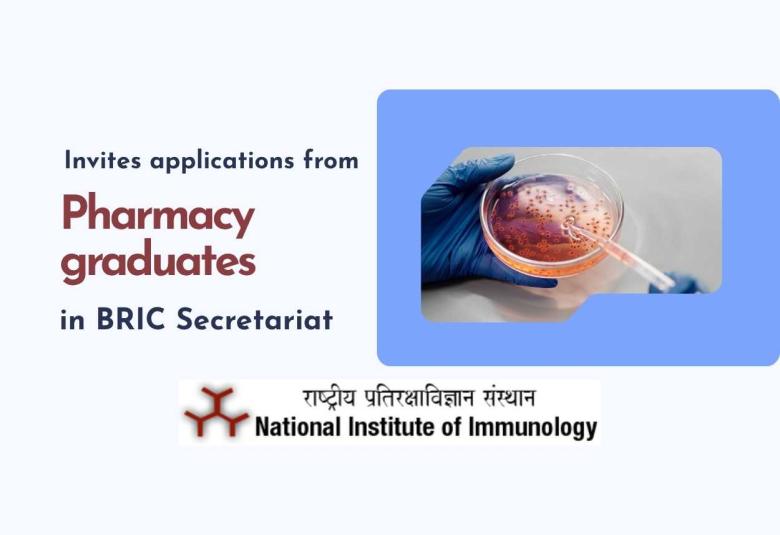 Invites applications from

Pharmacy graduates

in BRIC Secretariat

राष्ट्रीय प्रतिरक्षाविज्ञान संस्थान
National Institute of Immunology